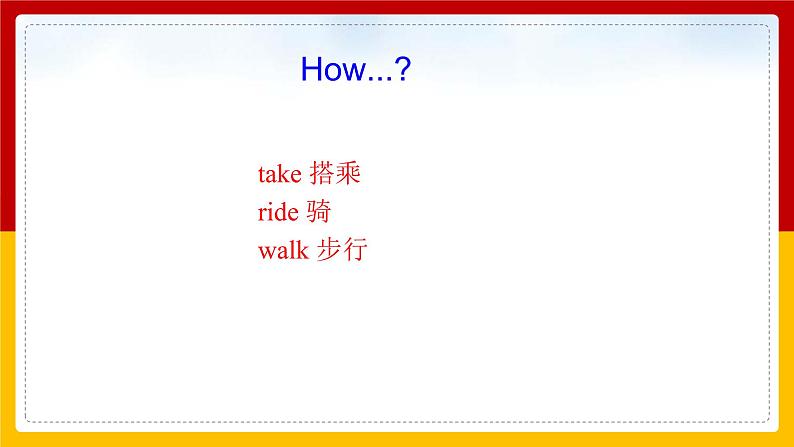 How...?

take 搭乘
ride 骑
walk 步行